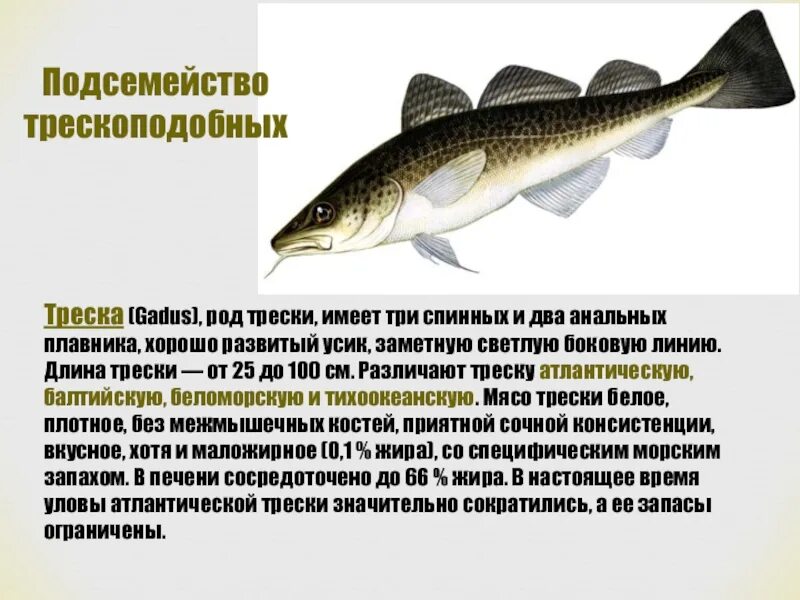 Подсемейство трескоподобных

Треска (Gadus), род трески, имеет три спинных и два анальных плавника, хорошо развитый усик, заметную светлую боковую линию. Длина трески — от 25 до 100 см. Различают треску атлантическую, балтийскую, беломорскую и тихоокеанскую. Мясо трески белое, плотное, без межмышечных костей, приятной сочной консистенции, вкусное, хотя и маложирное (0,1 % жира), со специфическим морским запахом. В печени сосредоточено до 66 % жира. В настоящее время уловы атлантической трески значительно сократились, а ее запасы ограничены.